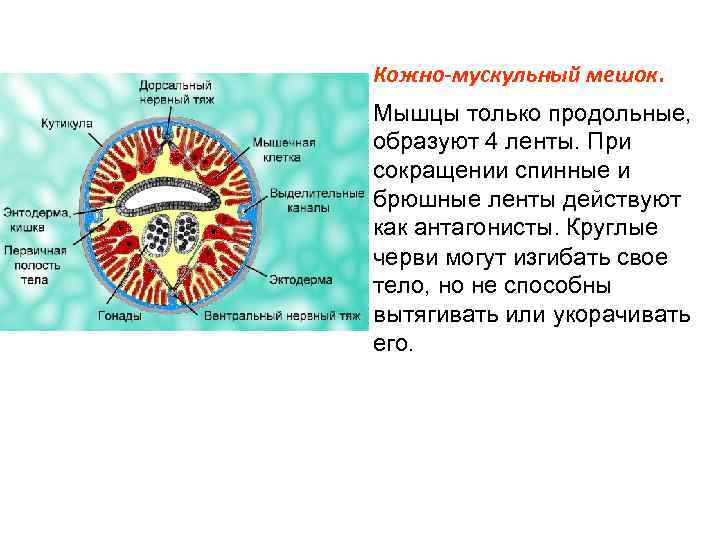 Дорсальный нервный тяж
Кутикула
Мышечная клетка
Выделительные каналы
Энтодерма, кишка
Первичная полость тела
Эктодерма
Гонады
Вентральный нервный тяж

Кожно-мускульный мешок.

Мышцы только продольные, образуют 4 ленты. При сокращении спинные и брюшные ленты действуют как антагонисты. Круглые черви могут изгибать свое тело, но не способны вытягивать или укорачивать его.